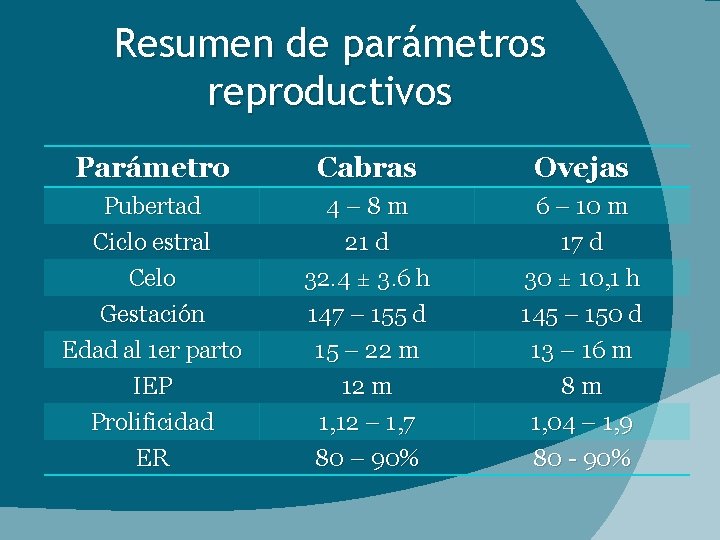 Resumen de parámetros reproductivos

| Parámetro | Cabras | Ovejas |
|---|---|---|
| Pubertad | 4 – 8 m | 6 – 10 m |
| Ciclo estral | 21 d | 17 d |
| Celo | 32.4 ± 3.6 h | 30 ± 10,1 h |
| Gestación | 147 – 155 d | 145 – 150 d |
| Edad al 1er parto | 15 – 22 m | 13 – 16 m |
| IEP | 12 m | 8 m |
| Prolificidad | 1,12 – 1,7 | 1,04 – 1,9 |
| ER | 80 – 90% | 80 - 90% |